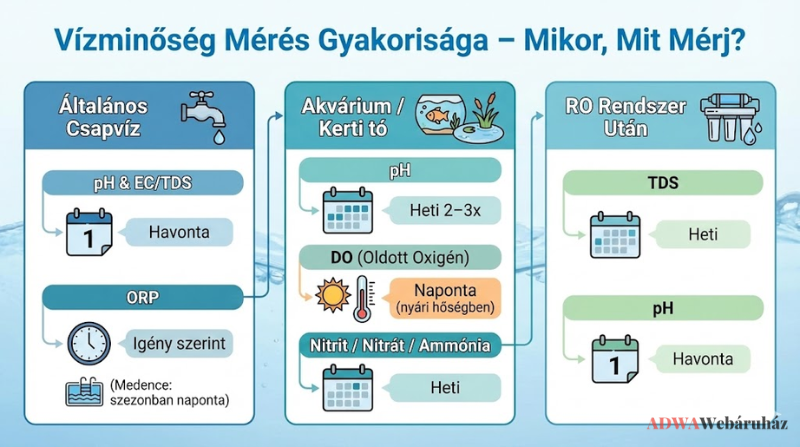 Vízminőség Mérés Gyakorisága – Mikor, Mit Mérj?

Általános Csapvíz

pH & EC/TDS

1

Havonta

ORP

Igény szerint

(Medence: szezonban naponta)

Akvárium / Kerti tó

pH

Heti 2–3x

DO (Oldott Oxigén)

Naponta (nyári hőségben)

Nitrit / Nitrát / Ammónia

Heti

RO Rendszer Után

TDS

Heti

pH

1

Havonta

ADWAWebáruház